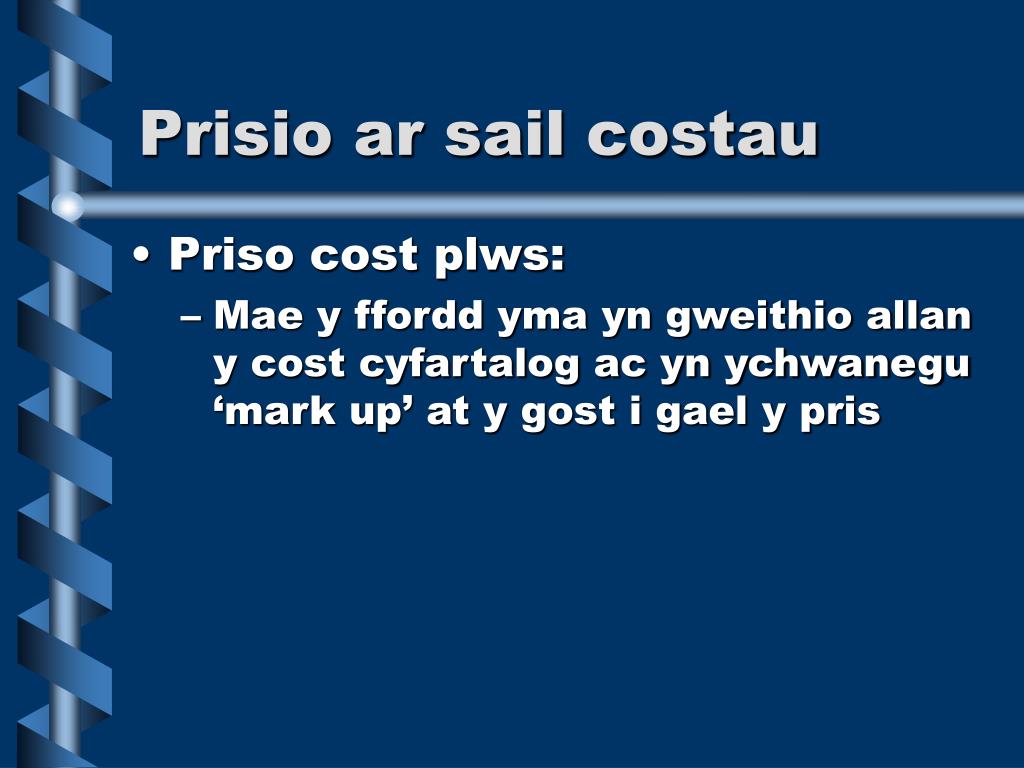 Prisio ar sail costau

• Priso cost plws:
– Mae y ffordd yma yn gweithio allan y cost cyfartalog ac yn ychwanegu ‘mark up’ at y gost i gael y pris